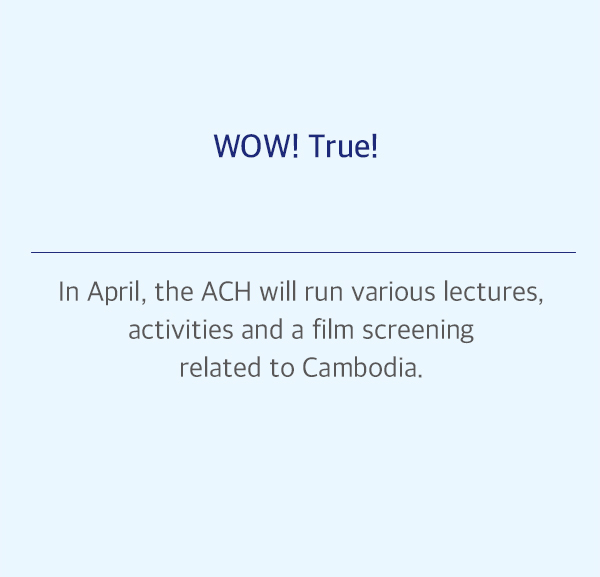 WOW! True!

In April, the ACH will run various lectures, activities and a film screening related to Cambodia.